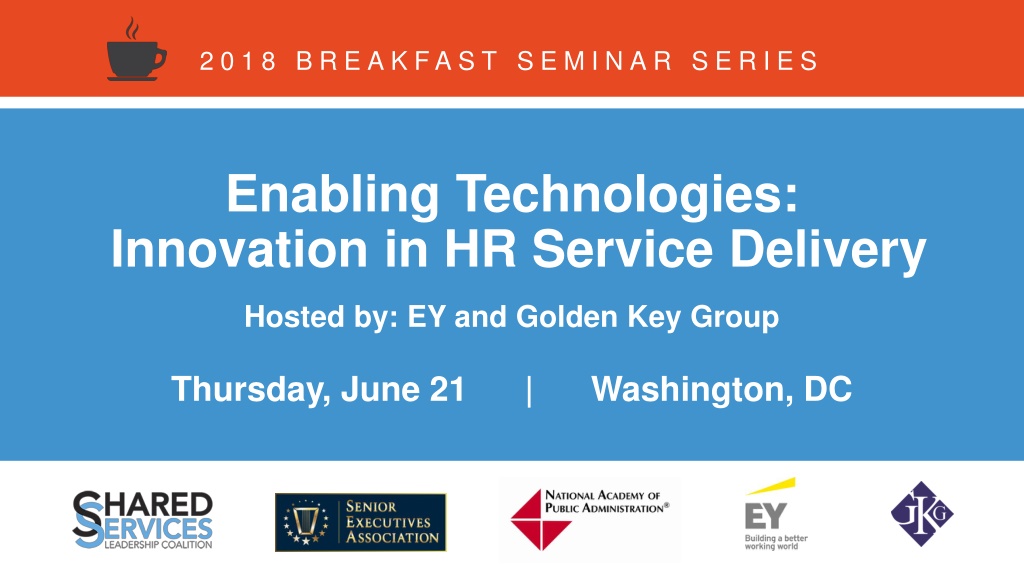 2018 BREAKFAST SEMINAR SERIES

Enabling Technologies: Innovation in HR Service Delivery

Hosted by: EY and Golden Key Group

Thursday, June 21 | Washington, DC

SHARED SERVICES LEADERSHIP COALITION

SENIOR EXECUTIVES ASSOCIATION

NATIONAL ACADEMY OF PUBLIC ADMINISTRATION®

EY
Building a better working world

GKG